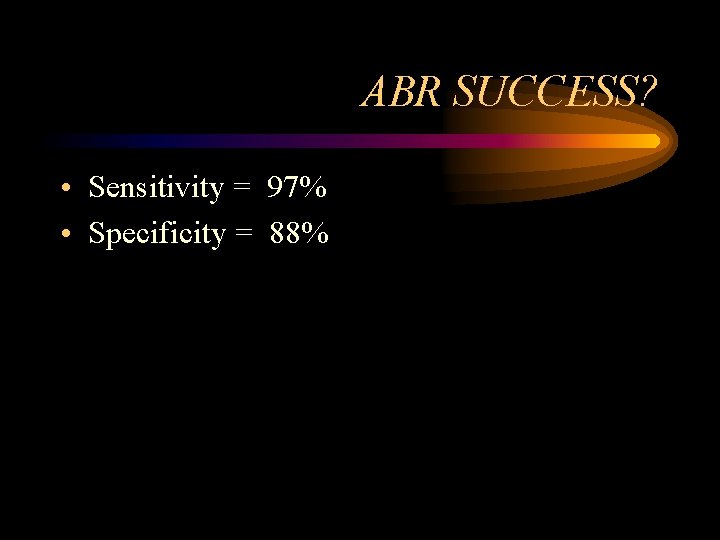 ABR SUCCESS?

• Sensitivity = 97%
• Specificity = 88%